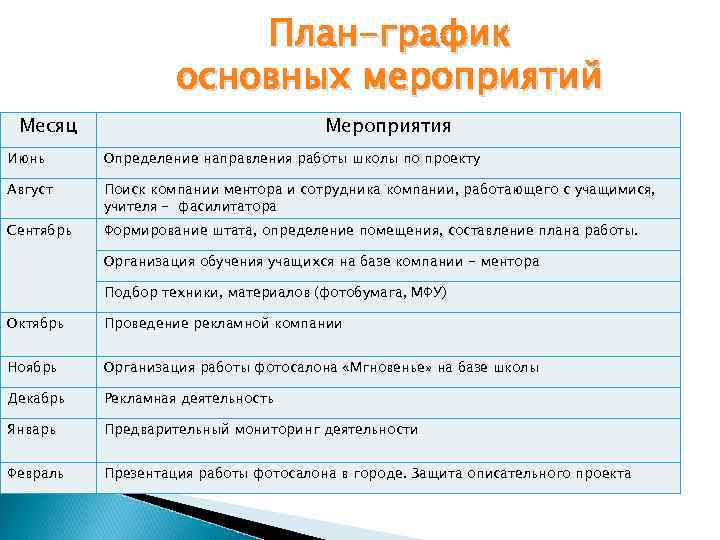 План-график основных мероприятий

| Месяц | Мероприятия |
|---|---|
| Июнь | Определение направления работы школы по проекту |
| Август | Поиск компании ментора и сотрудника компании, работающего с учащимися, учителя – фасилитатора |
| Сентябрь | Формирование штата, определение помещения, составление плана работы. |
| | Организация обучения учащихся на базе компании – ментора |
| | Подбор техники, материалов (фотобумага, МФУ) |
| Октябрь | Проведение рекламной компании |
| Ноябрь | Организация работы фотосалона «Мгновенье» на базе школы |
| Декабрь | Рекламная деятельность |
| Январь | Предварительный мониторинг деятельности |
| Февраль | Презентация работы фотосалона в городе. Защита описательного проекта |